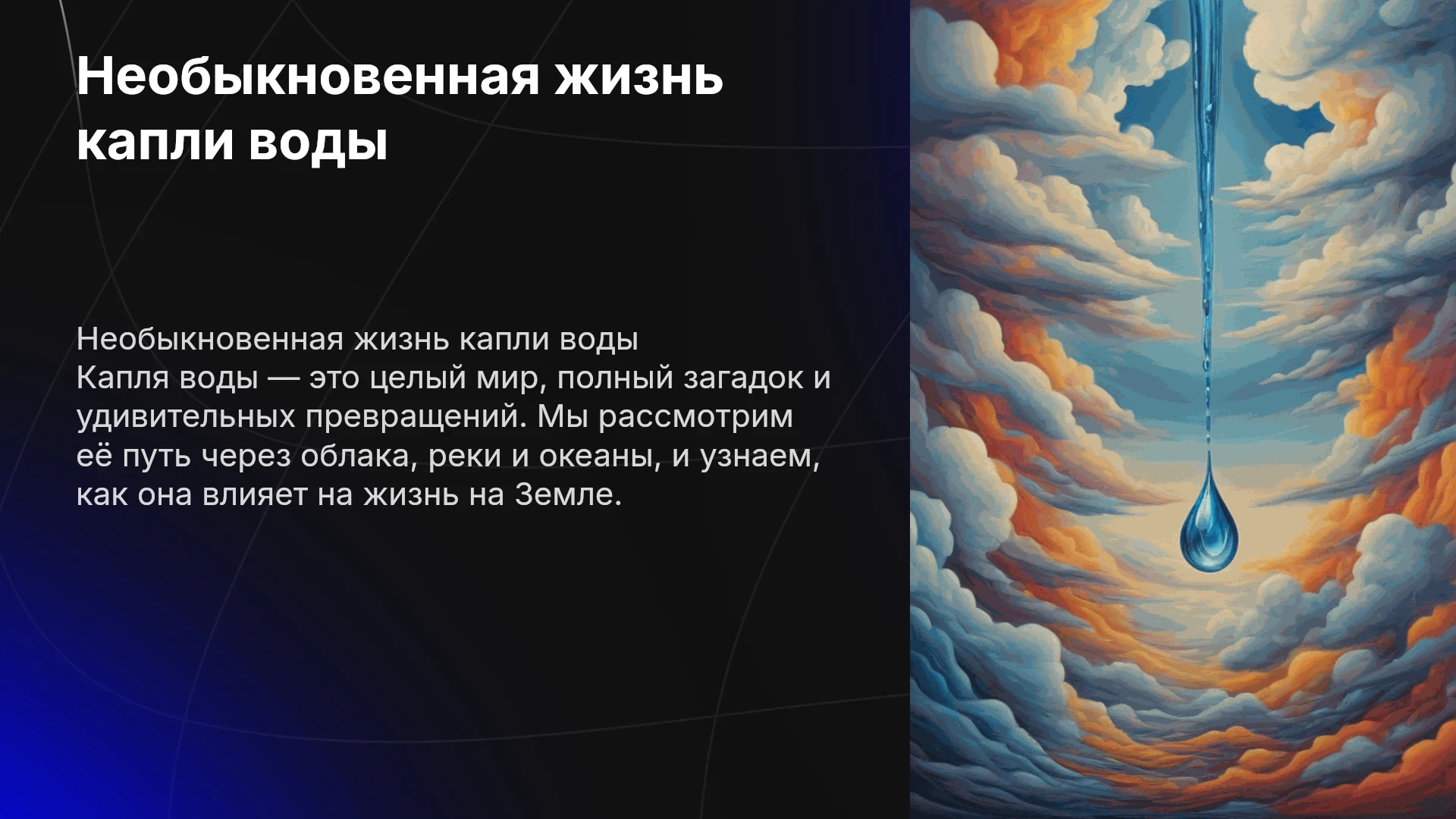 Необыкновенная жизнь капли воды

Необыкновенная жизнь капли воды
Капля воды — это целый мир, полный загадок и удивительных превращений. Мы рассмотрим её путь через облака, реки и океаны, и узнаем, как она влияет на жизнь на Земле.